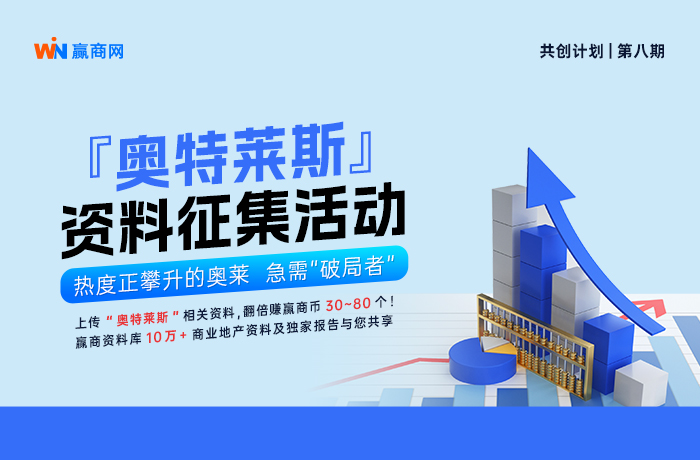 WIN 赢商网

共创计划 | 第八期

『奥特莱斯』
资料征集活动

热度正攀升的奥莱 急需"破局者"

上传"奥特莱斯"相关资料，翻倍赚赢商币 30~80 个！
赢商资料库 10万+ 商业地产资料及独家报告与您共享